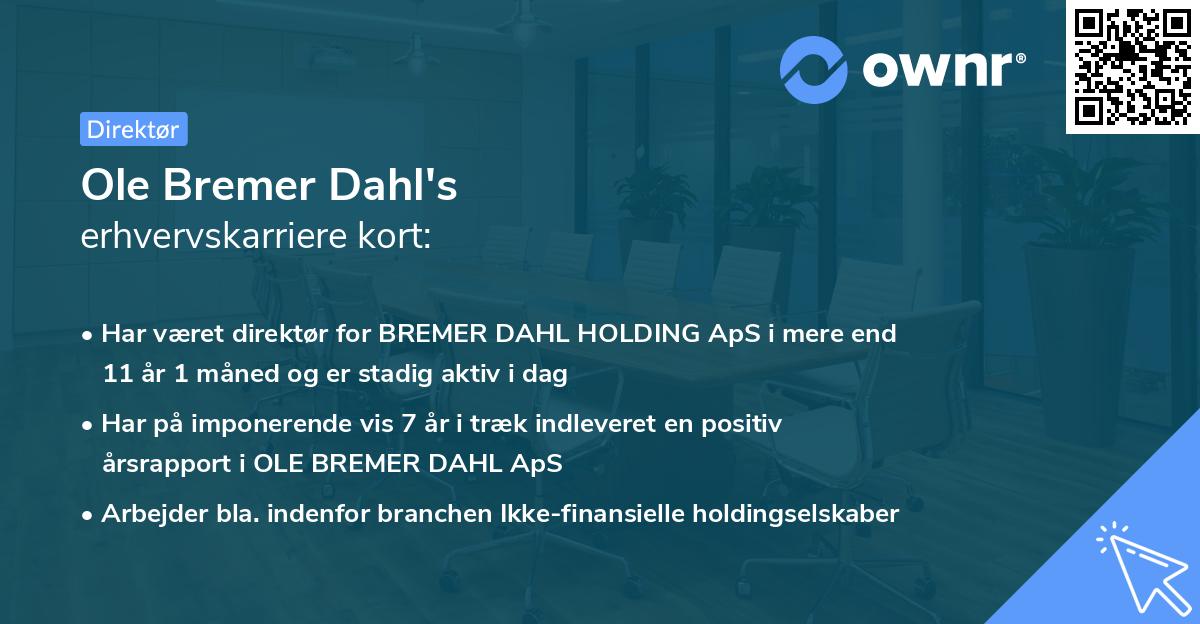 ownr®

Direktør

Ole Bremer Dahl's
erhvervskarriere kort:

• Har været direktør for BREMER DAHL HOLDING ApS i mere end 11 år 1 måned og er stadig aktiv i dag

• Har på imponerende vis 7 år i træk indleveret en positiv årsrapport i OLE BREMER DAHL ApS

• Arbejder bla. indenfor branchen Ikke-finansielle holdingselskaber